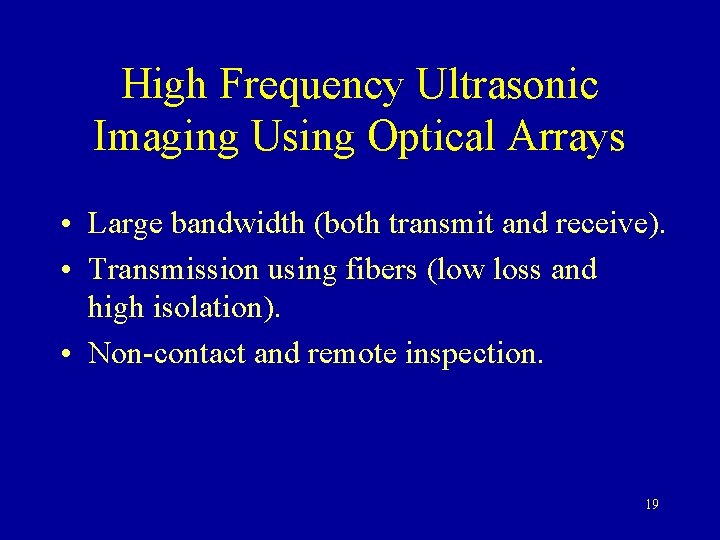 High Frequency Ultrasonic Imaging Using Optical Arrays

• Large bandwidth (both transmit and receive).
• Transmission using fibers (low loss and high isolation).
• Non-contact and remote inspection.

19